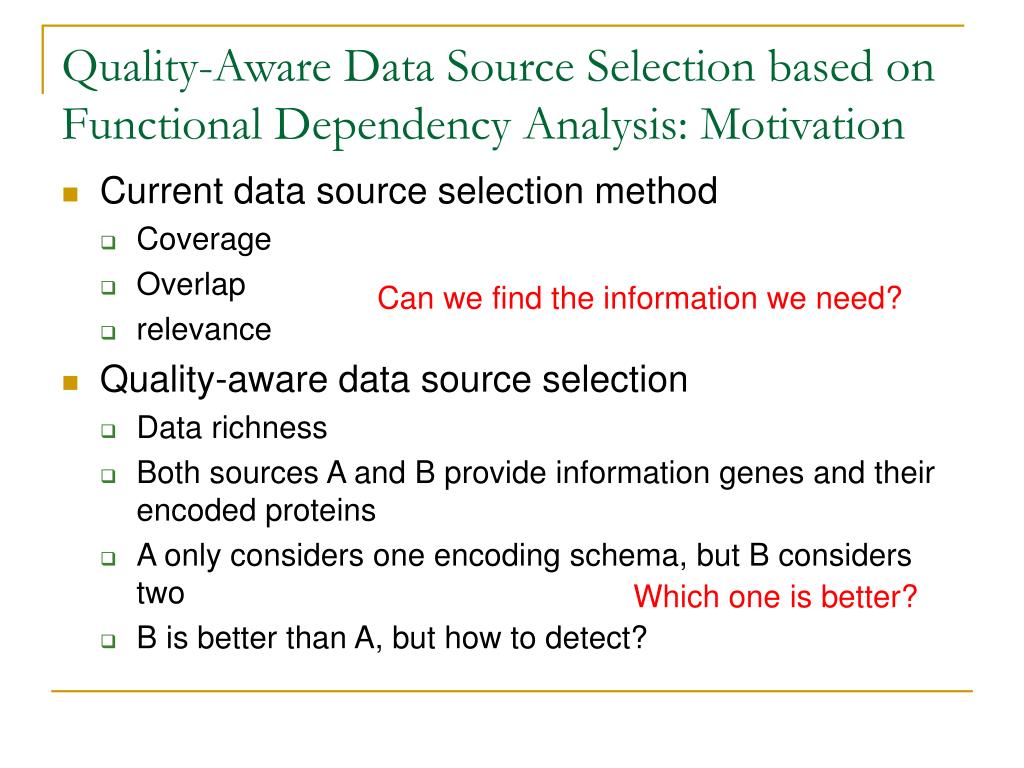 Quality-Aware Data Source Selection based on Functional Dependency Analysis: Motivation

Current data source selection method
Coverage
Overlap
relevance

Can we find the information we need?

Quality-aware data source selection
Data richness
Both sources A and B provide information genes and their encoded proteins
A only considers one encoding schema, but B considers two

Which one is better?

B is better than A, but how to detect?